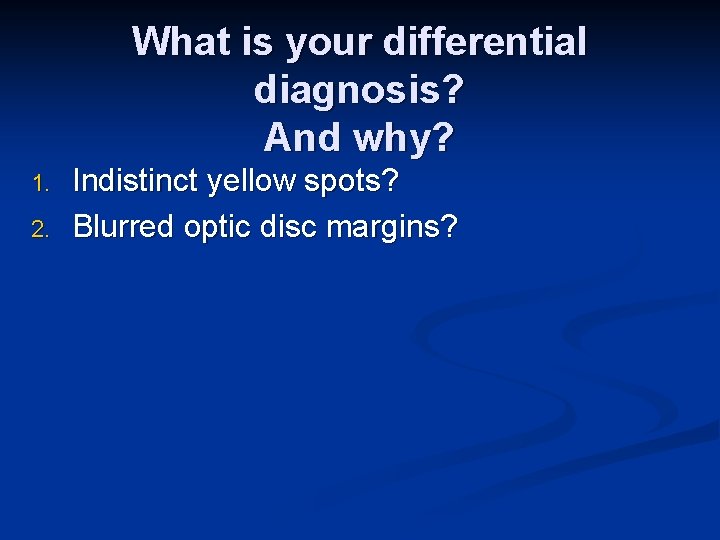 What is your differential diagnosis?
And why?

1. Indistinct yellow spots?
2. Blurred optic disc margins?